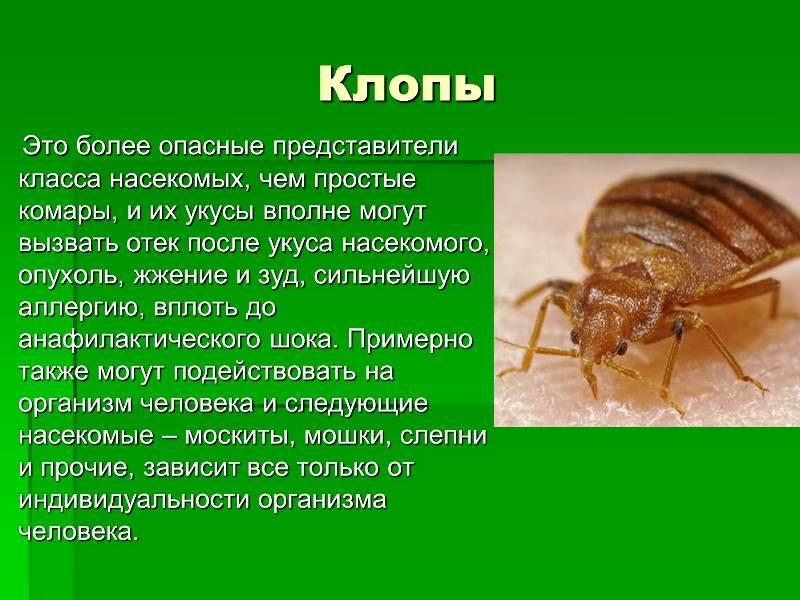 Клопы

Это более опасные представители класса насекомых, чем простые комары, и их укусы вполне могут вызвать отек после укуса насекомого, опухоль, жжение и зуд, сильнейшую аллергию, вплоть до анафилактического шока. Примерно также могут подействовать на организм человека и следующие насекомые – москиты, мошки, слепни и прочие, зависит все только от индивидуальности организма человека.